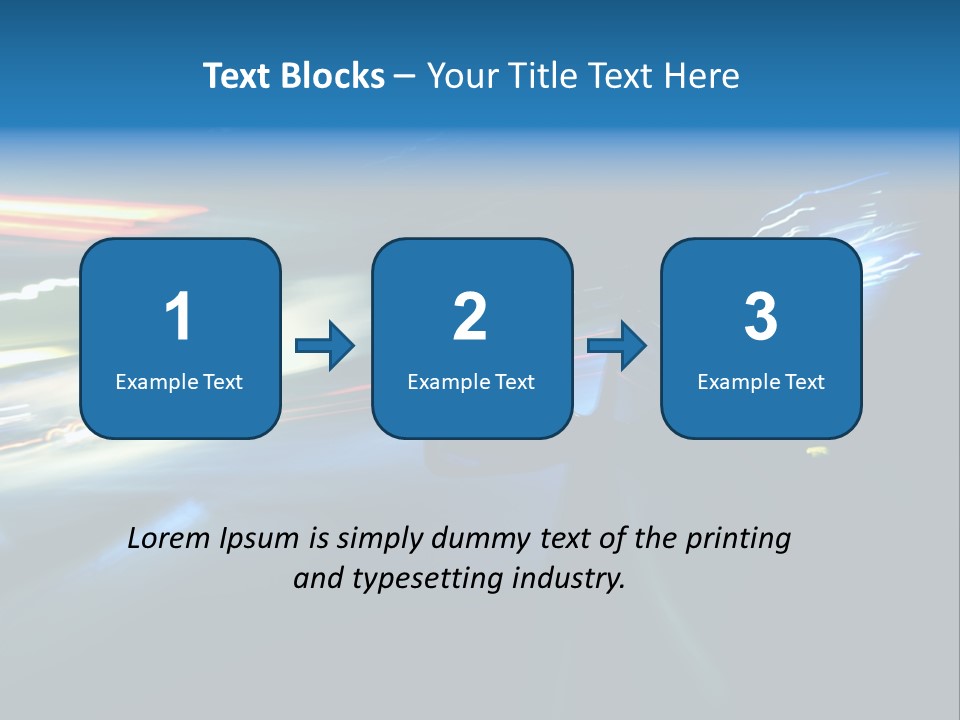 Text Blocks – Your Title Text Here

1
Example Text

2
Example Text

3
Example Text

Lorem Ipsum is simply dummy text of the printing and typesetting industry.